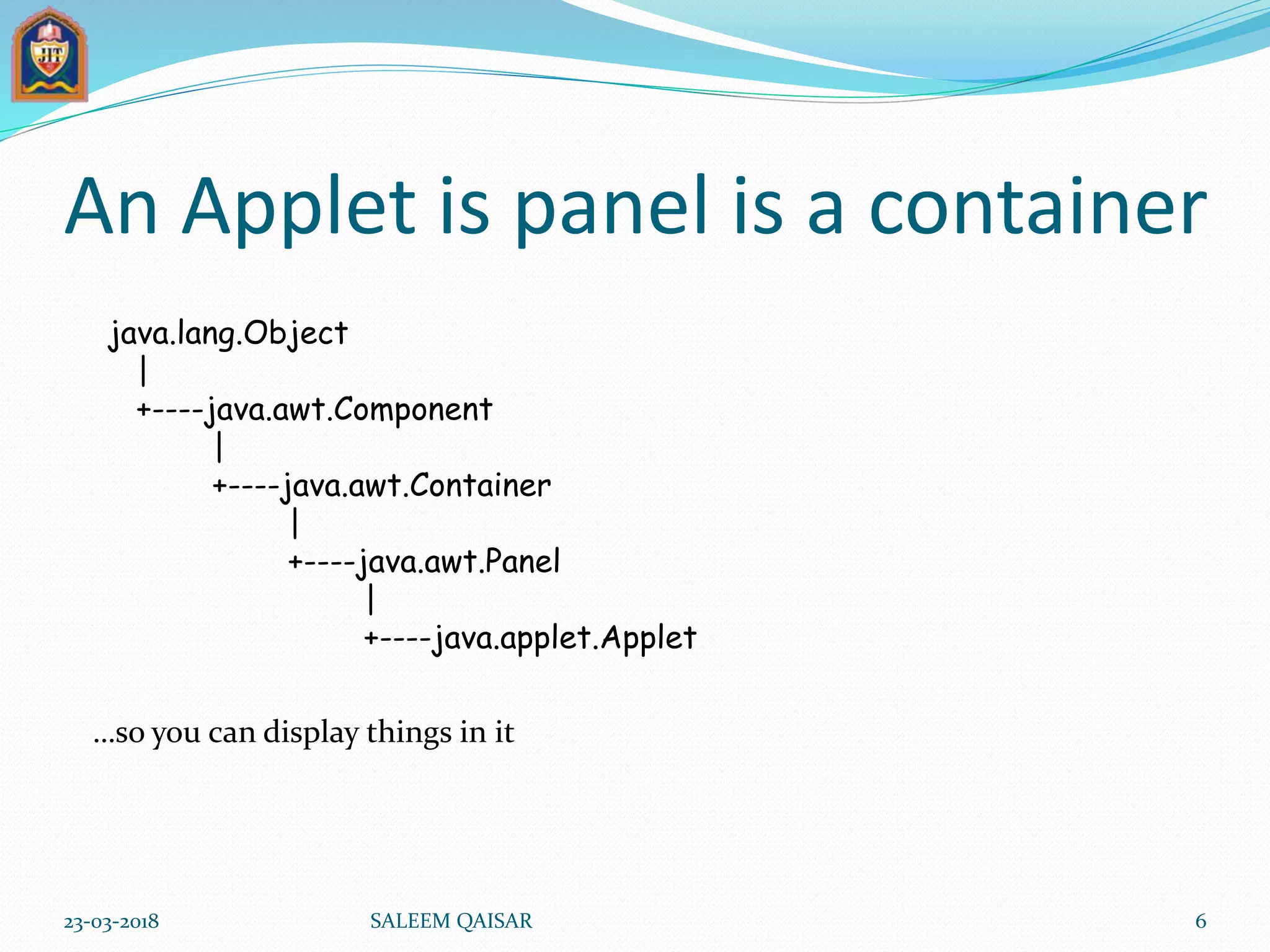 JIT

An Applet is panel is a container

java.lang.Object
|
+----java.awt.Component
|
+----java.awt.Container
|
+----java.awt.Panel
|
+----java.applet.Applet

…so you can display things in it

23-03-2018
SALEEM QAISAR
6